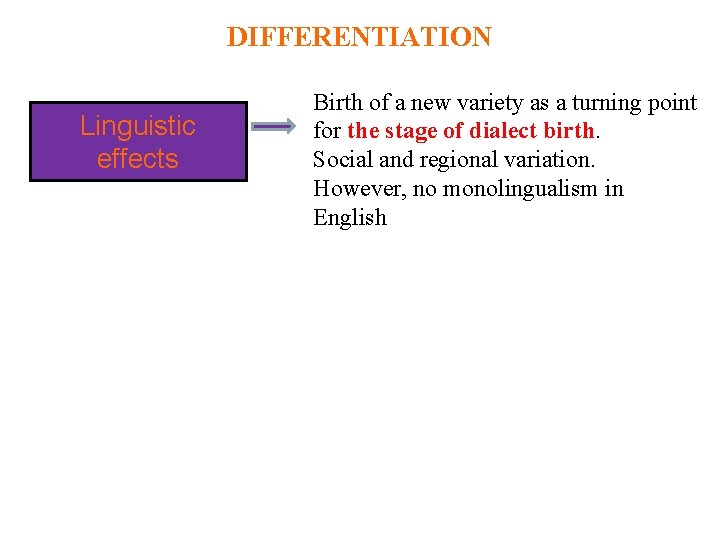 DIFFERENTIATION

Linguistic effects

Birth of a new variety as a turning point for the stage of dialect birth.
Social and regional variation.
However, no monolingualism in English